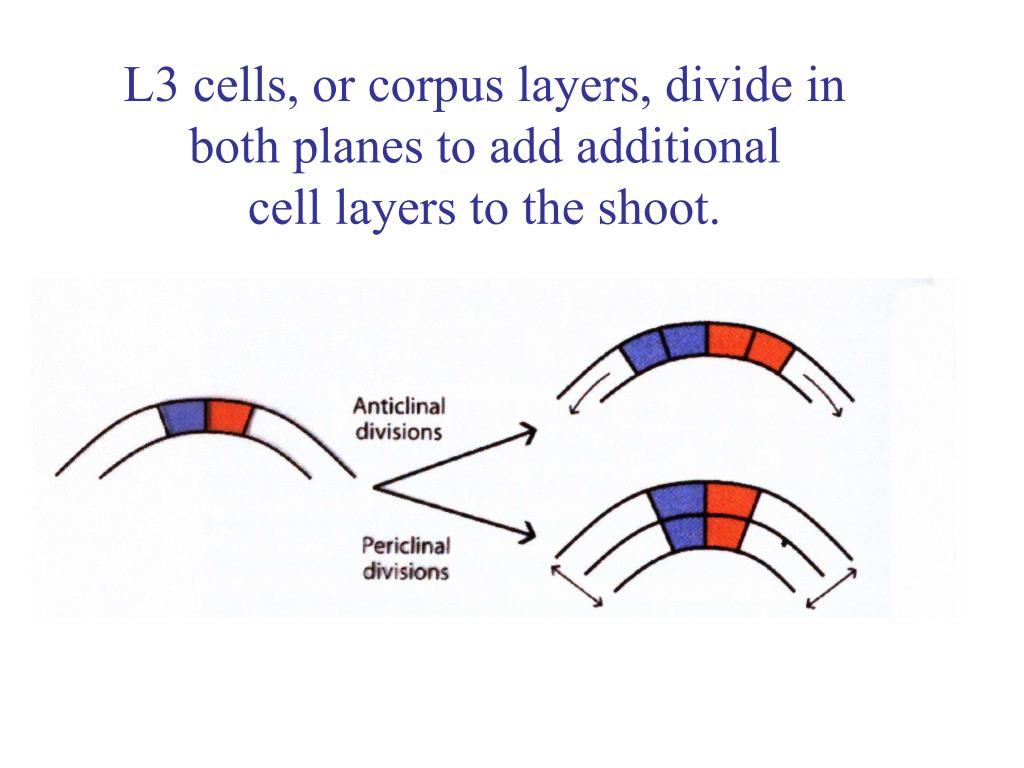 L3 cells, or corpus layers, divide in both planes to add additional cell layers to the shoot.

Anticlinal divisions

Periclinal divisions